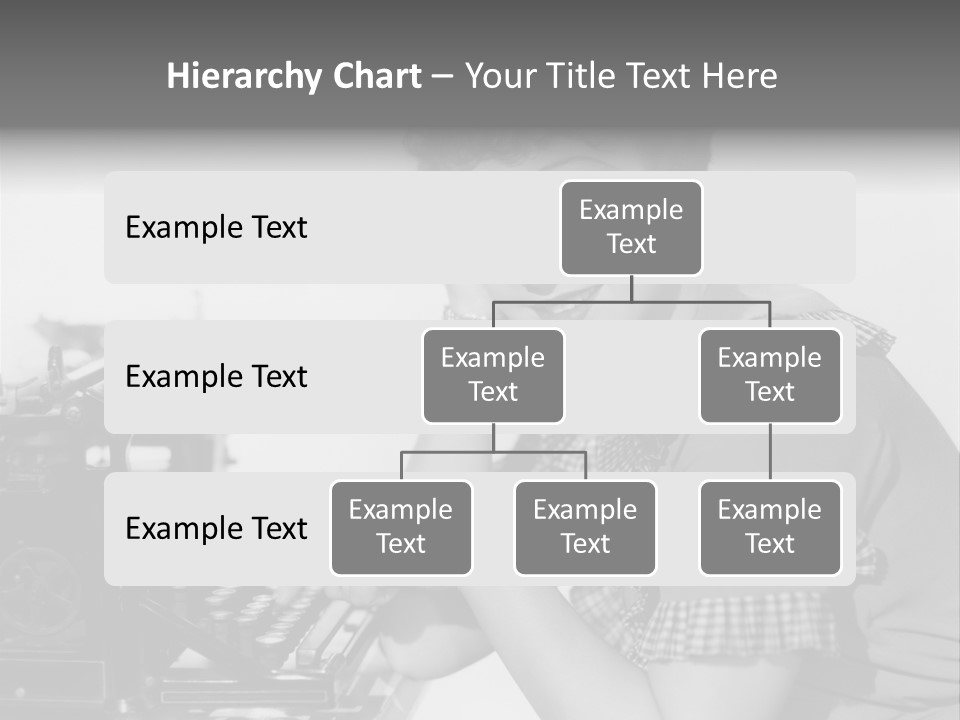 Hierarchy Chart – Your Title Text Here

Example Text

Example Text

Example Text

Example Text

Example Text

Example Text

Example Text

Example Text

Example Text